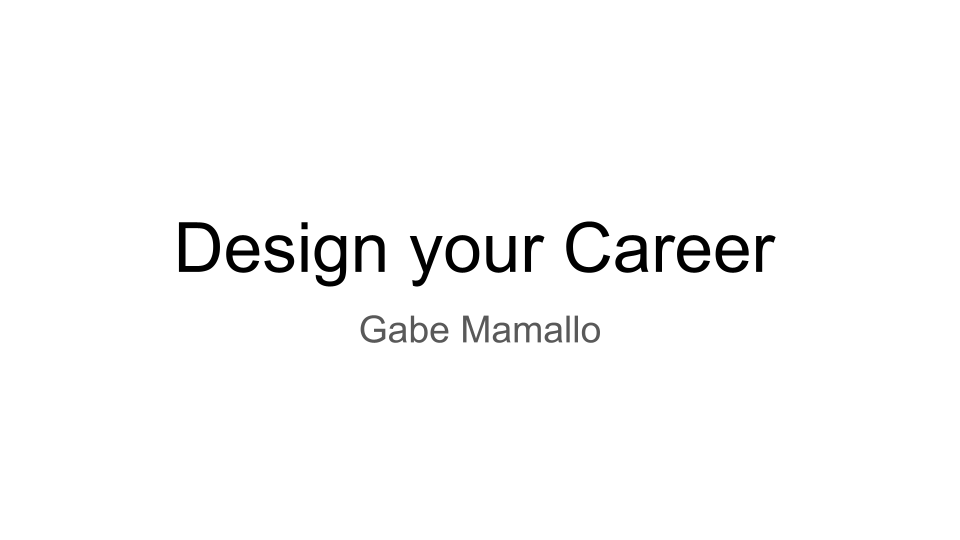 Design your Career

Gabe Mamallo